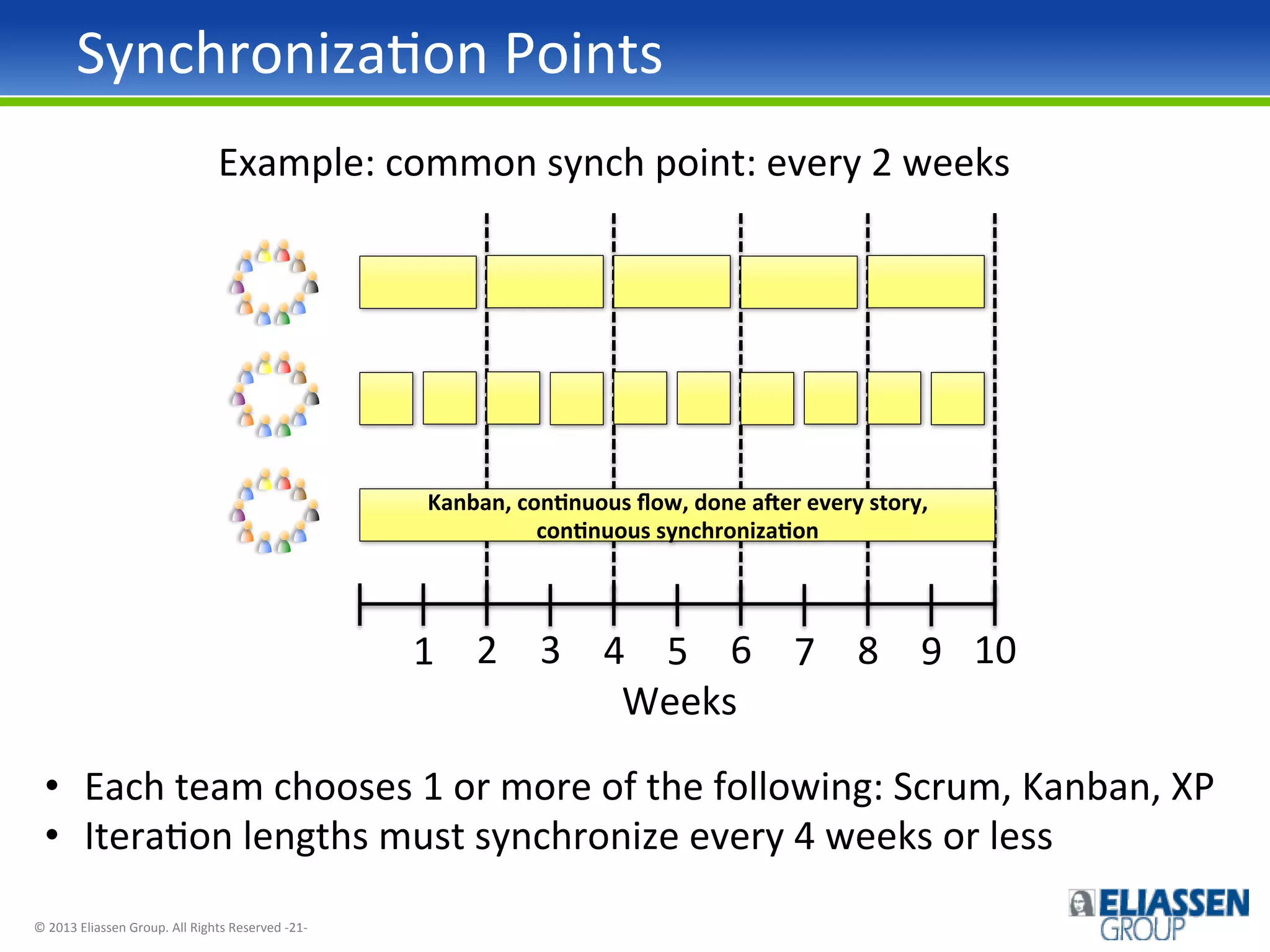 Synchronization Points

Example: common synch point: every 2 weeks

Kanban, continuous flow, done after every story, continuous synchronization

1 2 3 4 5 6 7 8 9 10

Weeks

• Each team chooses 1 or more of the following: Scrum, Kanban, XP
• Iteration lengths must synchronize every 4 weeks or less

© 2013 Eliassen Group. All Rights Reserved -21-

ELIASSEN GROUP